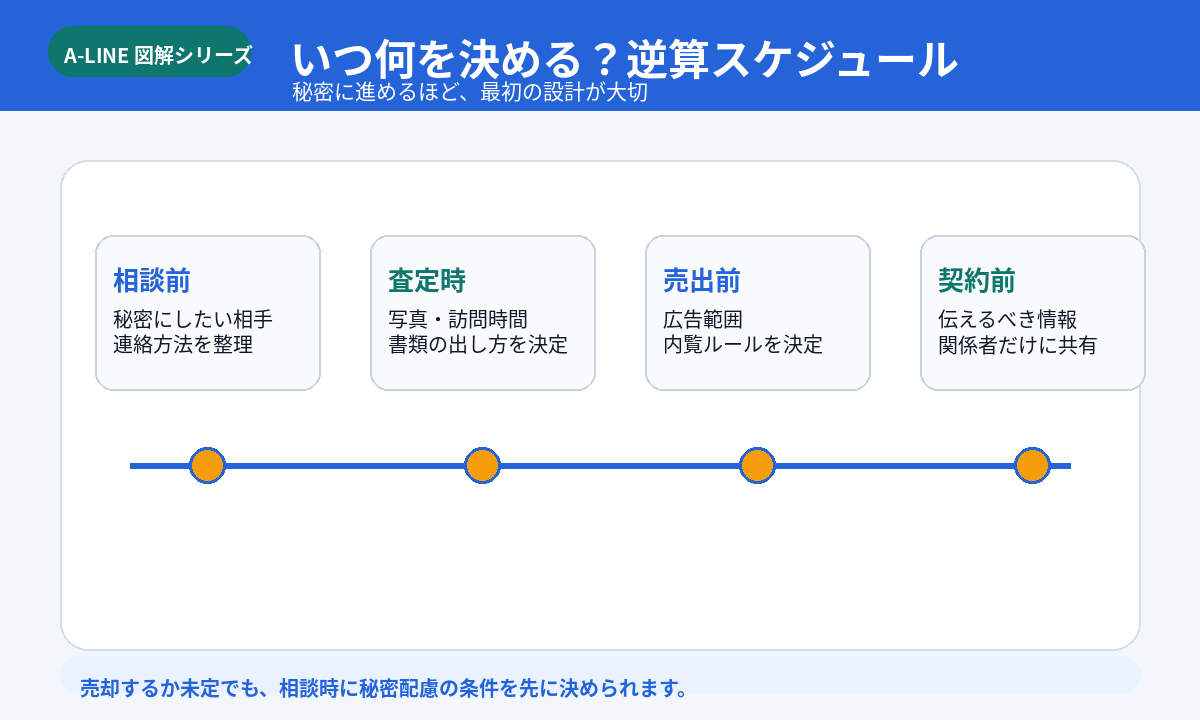 A-LINE 図解シリーズ

いつ何を決める？逆算スケジュール

秘密に進めるほど、最初の設計が大切

相談前

秘密にしたい相手
連絡方法を整理

査定時

写真・訪問時間
書類の出し方を決定

売出前

広告範囲
内覧ルールを決定

契約前

伝えるべき情報
関係者だけに共有

売却するか未定でも、相談時に秘密配慮の条件を先に決められます。